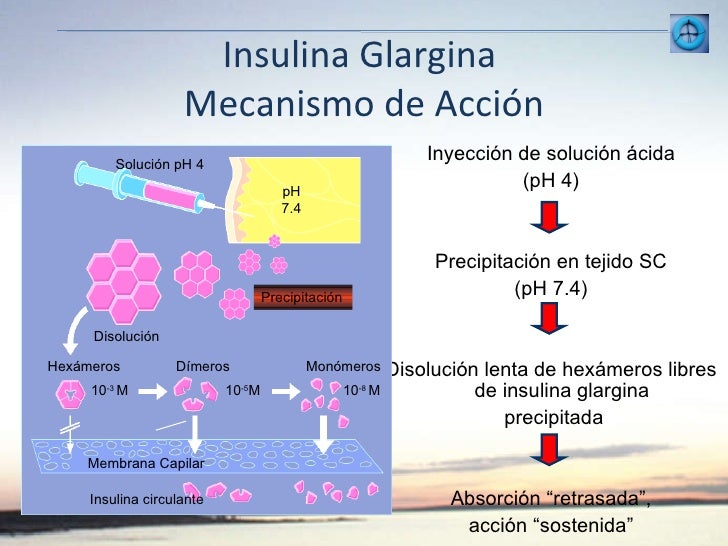 Insulina Glargina
Mecanismo de Acción

Solución pH 4

pH
7.4

Precipitación

Disolución

Hexámeros

$10^{-3}$ M

Dímeros

$10^{-5}$M

Monómeros

$10^{-8}$ M

Membrana Capilar

Insulina circulante

Inyección de solución ácida
(pH 4)

Precipitación en tejido SC
(pH 7.4)

Disolución lenta de hexámeros libres de insulina glargina precipitada

Absorción “retrasada”,
acción “sostenida”